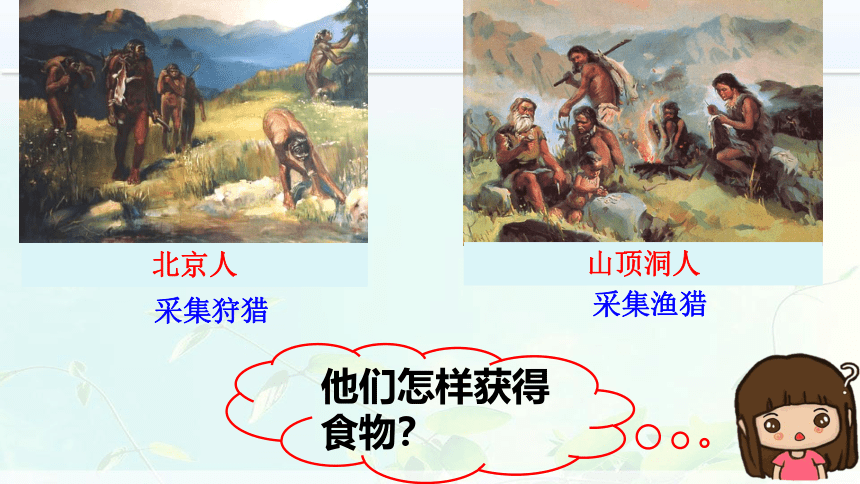 北京人

采集狩猎

山顶洞人

采集渔猎

他们怎样获得食物?